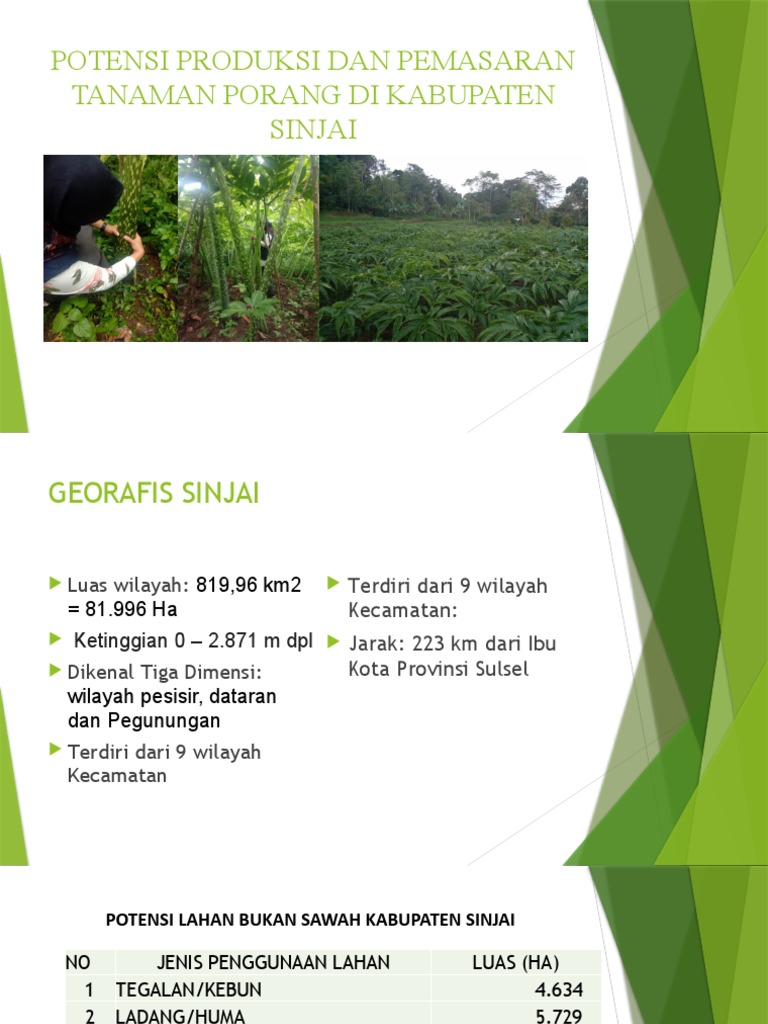 POTENSI PRODUKSI DAN PEMASARAN TANAMAN PORANG DI KABUPATEN SINJAI

GEORAFIS SINJAI

Luas wilayah: 819,96 km2 = 81.996 Ha

Ketinggian 0 – 2.871 m dpl

Dikenal Tiga Dimensi: wilayah pesisir, dataran dan Pegunungan

Terdiri dari 9 wilayah Kecamatan

Terdiri dari 9 wilayah Kecamatan:

Jarak: 223 km dari Ibu Kota Provinsi Sulsel

POTENSI LAHAN BUKAN SAWAH KABUPATEN SINJAI

| NO | JENIS PENGGUNAAN LAHAN | LUAS (HA) |
|---|---|---|
| 1 | TEGALAN/KEBUN | 4.634 |
| 2 | LADANG/HUMA | 5.729 |